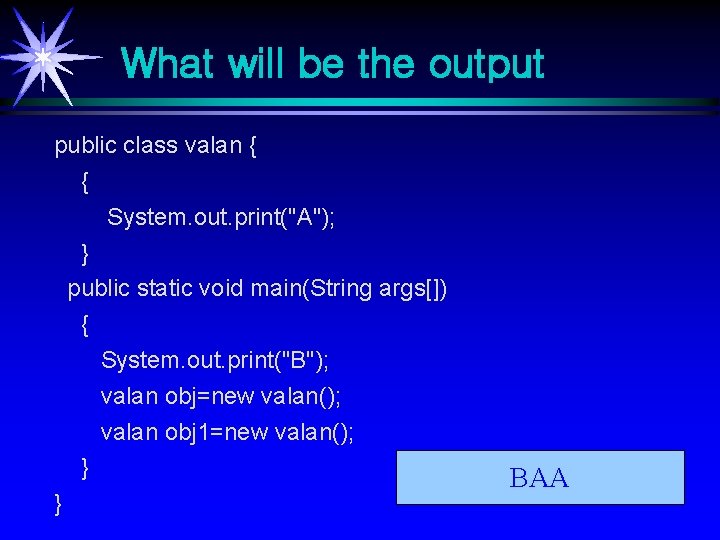 What will be the output

public class valan {
{
System.out.print("A");
}
public static void main(String args[])
{
System.out.print("B");
valan obj=new valan();
valan obj1=new valan();
}
}

BAA